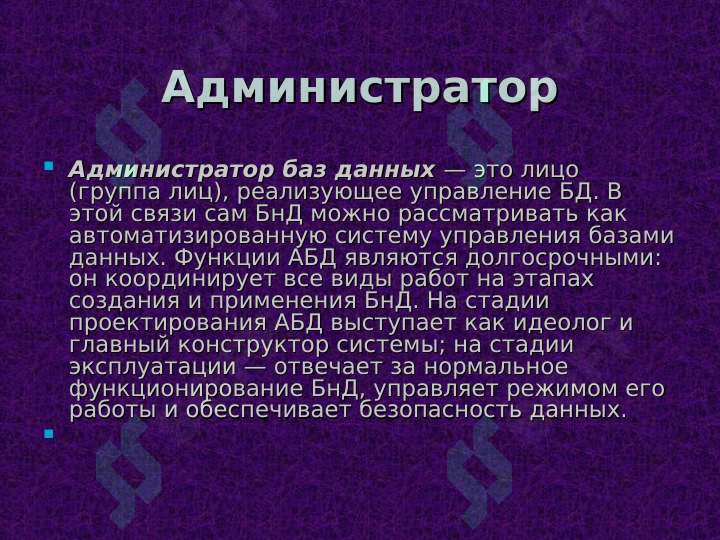 Администратор

Администратор баз данных — это лицо (группа лиц), реализующее управление БД. В этой связи сам БнД можно рассматривать как автоматизированную систему управления базами данных. Функции АБД являются долгосрочными: он координирует все виды работ на этапах создания и применения БнД. На стадии проектирования АБД выступает как идеолог и главный конструктор системы; на стадии эксплуатации — отвечает за нормальное функционирование БнД, управляет режимом его работы и обеспечивает безопасность данных.